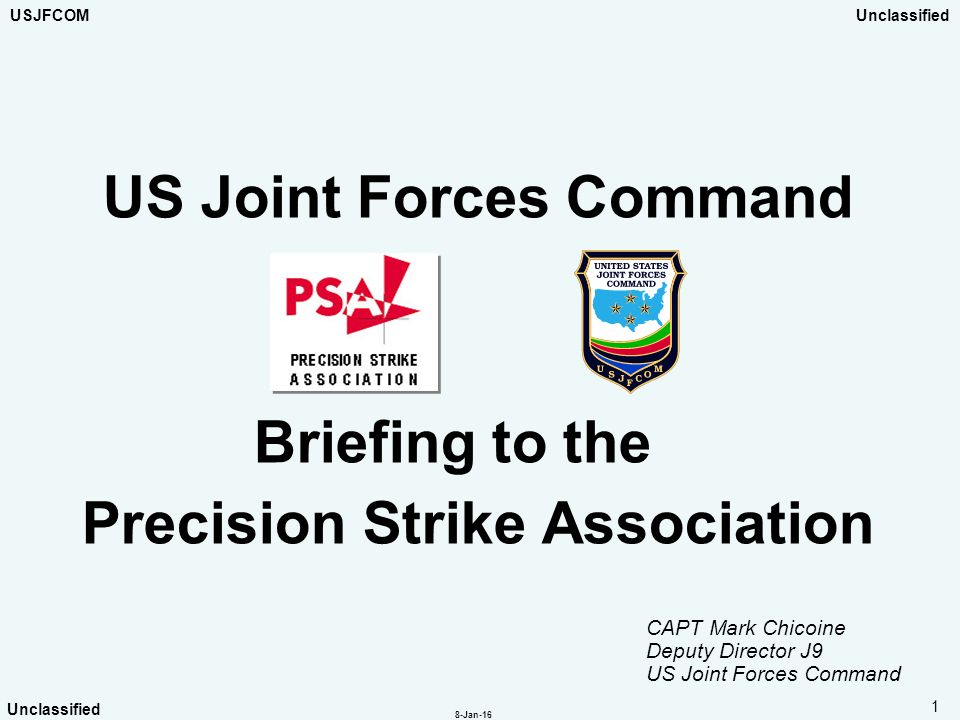 USJFCOM

Unclassified

US Joint Forces Command

PSA

PRECISION STRIKE ASSOCIATION

UNITED STATES JOINT FORCES COMMAND

USJFCOM

Briefing to the Precision Strike Association

CAPT Mark Chicoine
Deputy Director J9
US Joint Forces Command

Unclassified

8-Jan-16

1